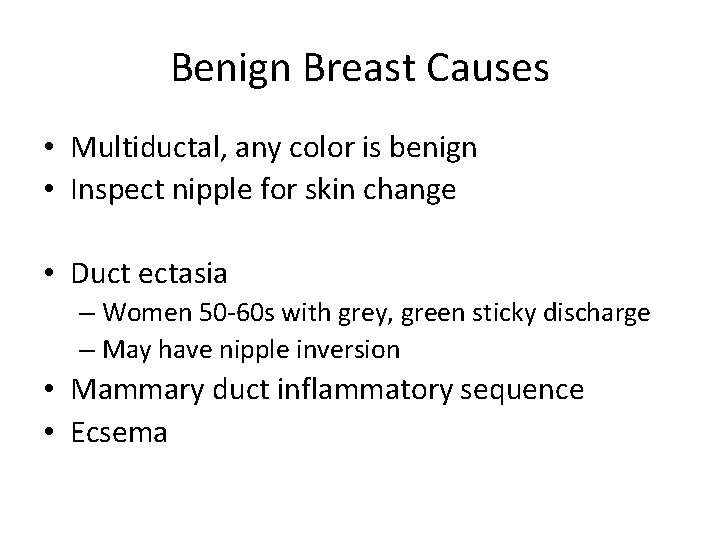 Benign Breast Causes

• Multiductal, any color is benign
• Inspect nipple for skin change

• Duct ectasia
– Women 50-60s with grey, green sticky discharge
– May have nipple inversion
• Mammary duct inflammatory sequence
• Ecsema